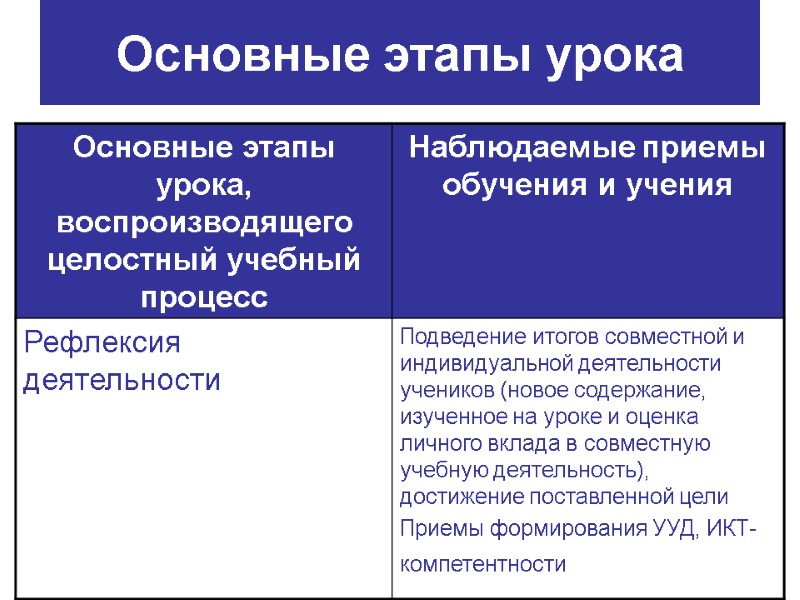 Основные этапы урока

| Основные этапы урока, воспроизводящего целостный учебный процесс | Наблюдаемые приемы обучения и учения |
|---|---|
| Рефлексия деятельности | Подведение итогов совместной и индивидуальной деятельности учеников (новое содержание, изученное на уроке и оценка личного вклада в совместную учебную деятельность), достижение поставленной цели Приемы формирования УУД, ИКТ-компетентности |